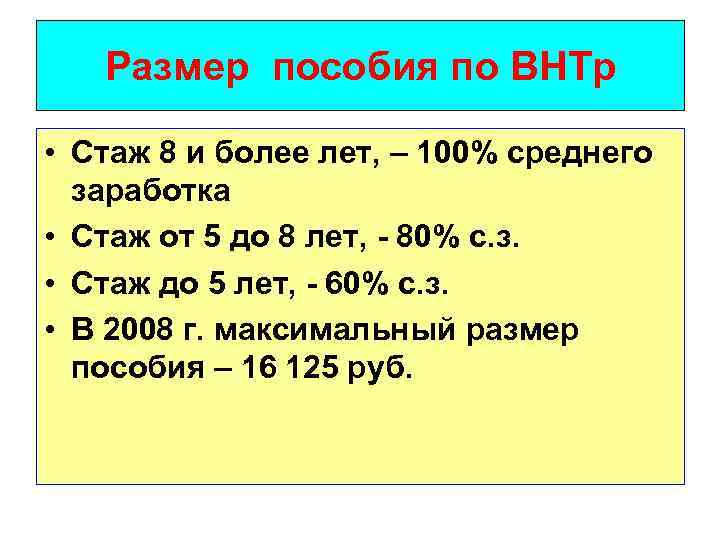 Размер пособия по ВНТр

• Стаж 8 и более лет, – 100% среднего заработка
• Стаж от 5 до 8 лет, - 80% с.з.
• Стаж до 5 лет, - 60% с.з.
• В 2008 г. максимальный размер пособия – 16 125 руб.